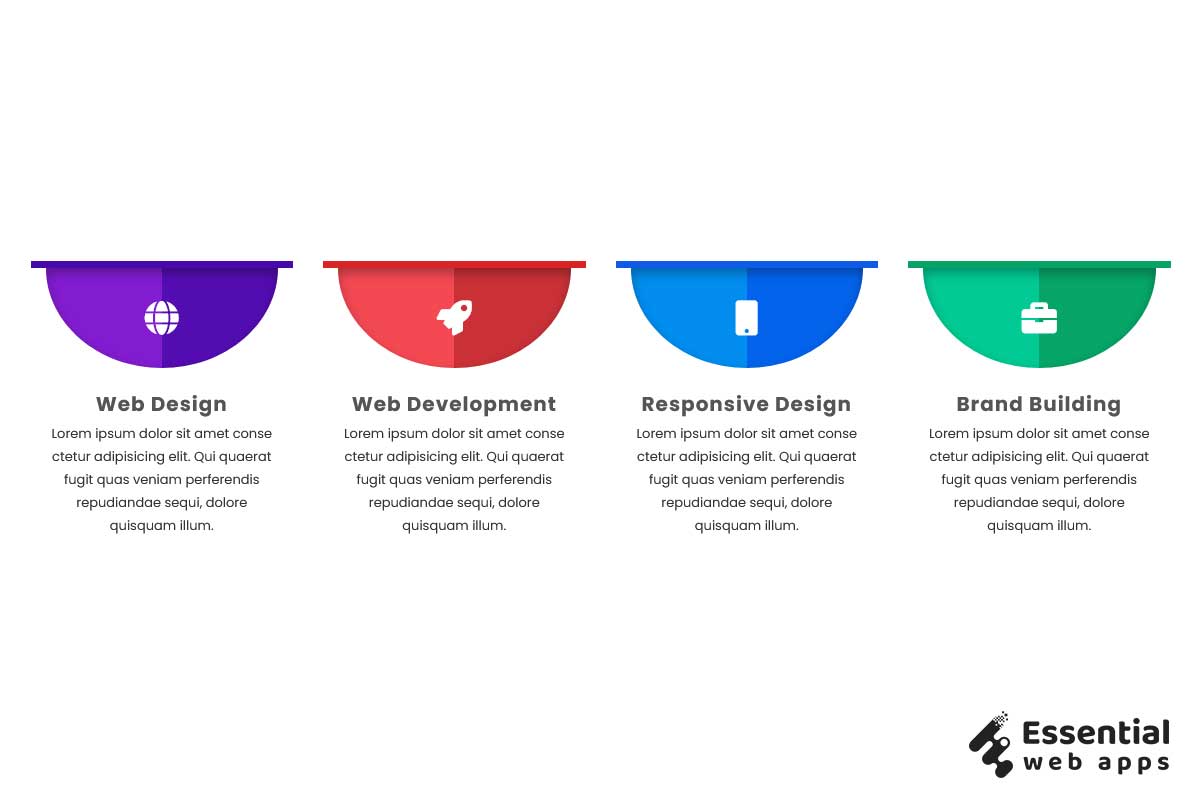 Web Design

Lorem ipsum dolor sit amet conse ctetur adipisicing elit. Qui quaerat fugit quas veniam perferendis repudiandae sequi, dolore quisquam illum.

Web Development

Lorem ipsum dolor sit amet conse ctetur adipisicing elit. Qui quaerat fugit quas veniam perferendis repudiandae sequi, dolore quisquam illum.

Responsive Design

Lorem ipsum dolor sit amet conse ctetur adipisicing elit. Qui quaerat fugit quas veniam perferendis repudiandae sequi, dolore quisquam illum.

Brand Building

Lorem ipsum dolor sit amet conse ctetur adipisicing elit. Qui quaerat fugit quas veniam perferendis repudiandae sequi, dolore quisquam illum.

Essential web apps